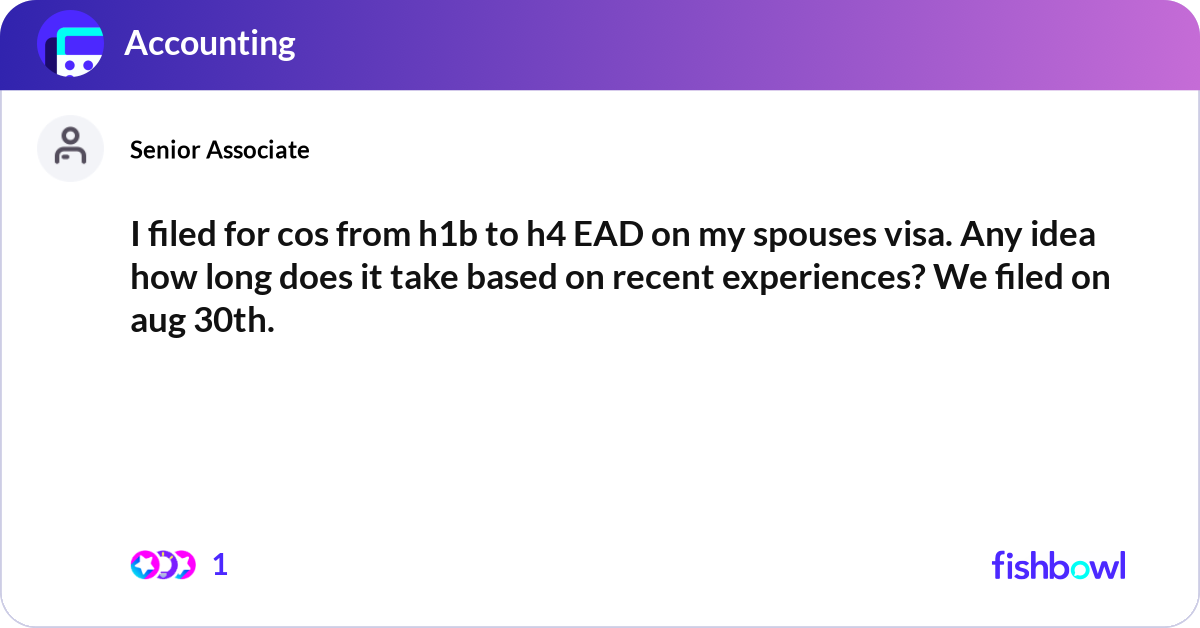 Accounting

Senior Associate

I filed for cos from h1b to h4 EAD on my spouses visa. Any idea how long does it take based on recent experiences? We filed on aug 30th.

1

fishbowl